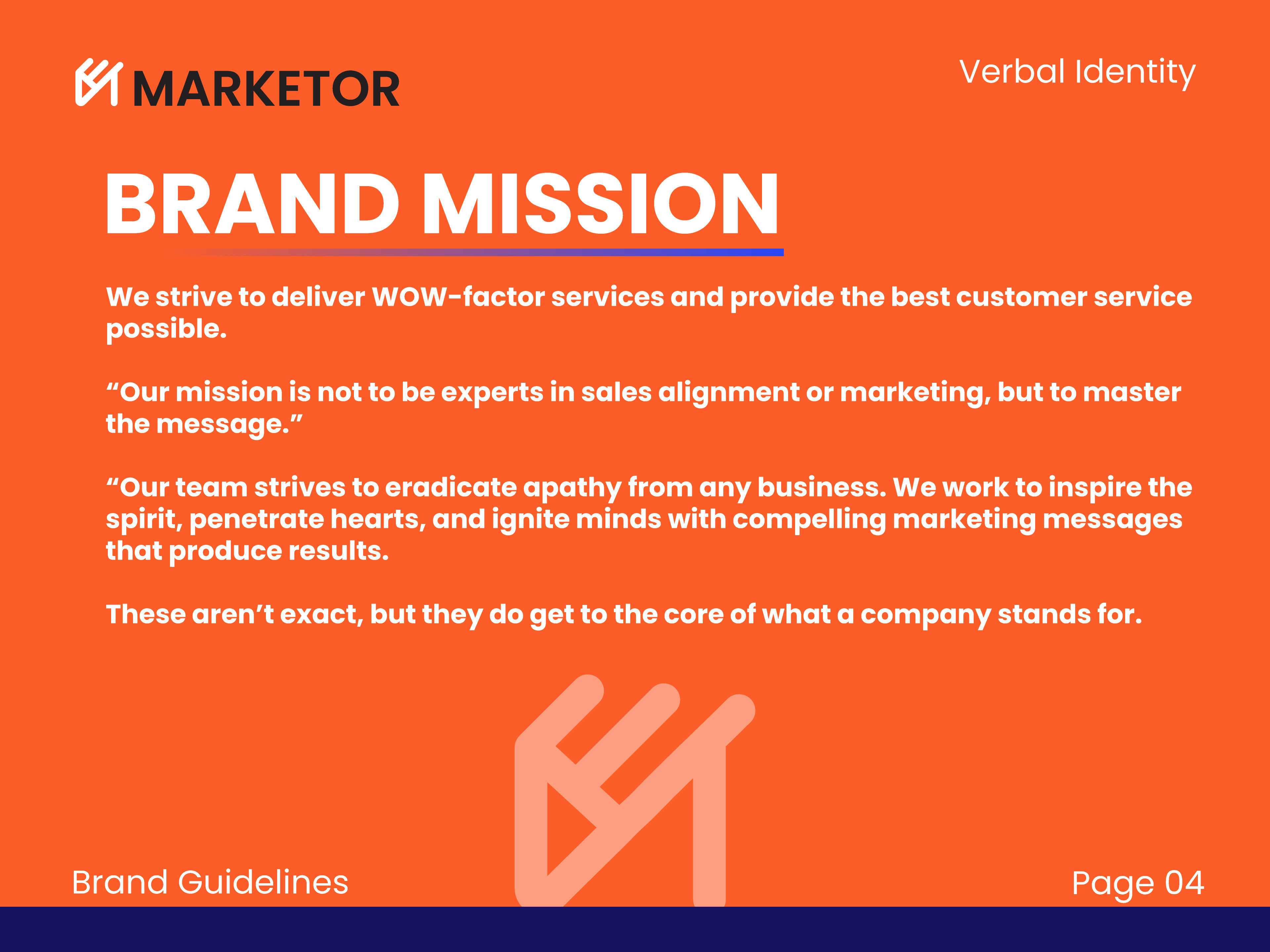 MARKETOR

Verbal Identity

BRAND MISSION

We strive to deliver WOW-factor services and provide the best customer service possible.

“Our mission is not to be experts in sales alignment or marketing, but to master the message.”

“Our team strives to eradicate apathy from any business. We work to inspire the spirit, penetrate hearts, and ignite minds with compelling marketing messages that produce results.

These aren’t exact, but they do get to the core of what a company stands for.

Brand Guidelines

Page 04